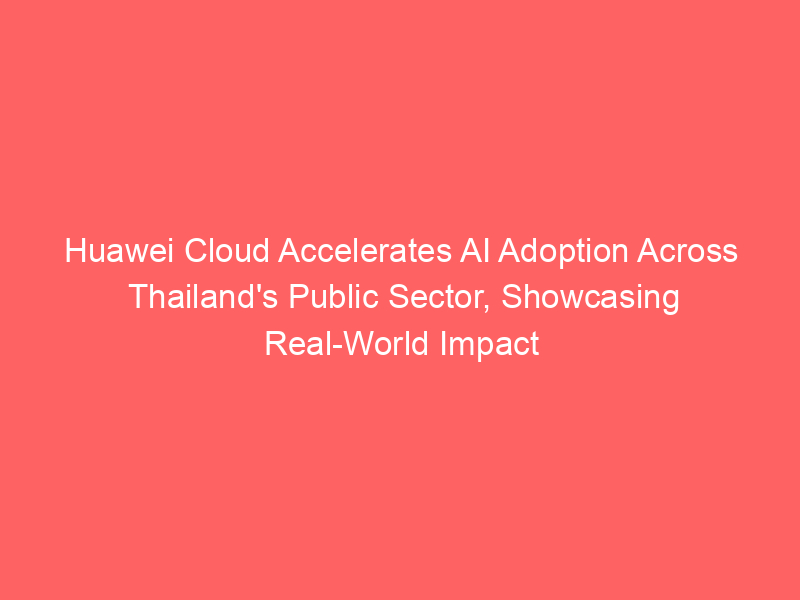 Huawei Cloud Accelerates AI Adoption Across Thailand's Public Sector, Showcasing Real-World Impact